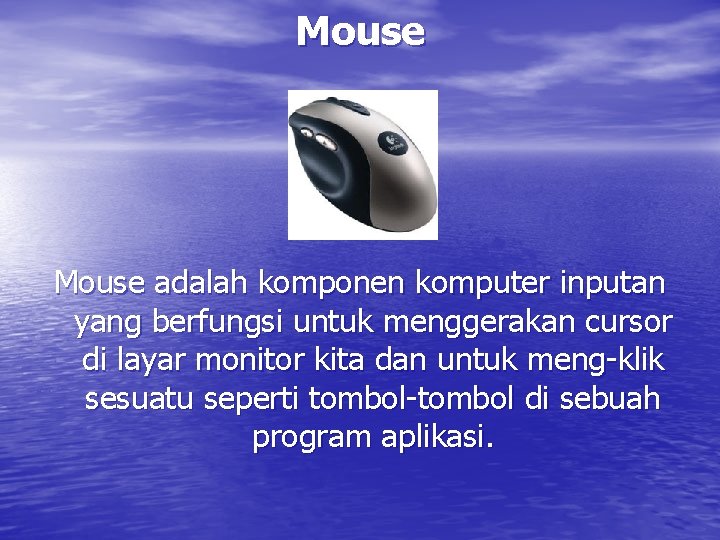 Mouse

Mouse adalah komponen komputer inputan yang berfungsi untuk menggerakan cursor di layar monitor kita dan untuk meng-klik sesuatu seperti tombol-tombol di sebuah program aplikasi.